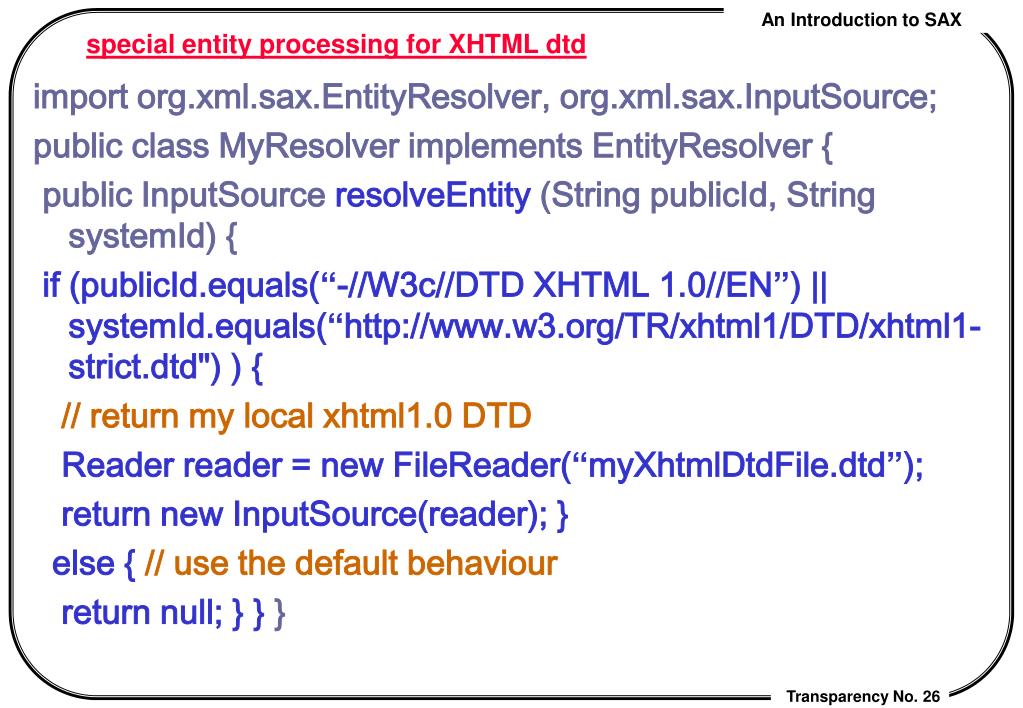 An Introduction to SAX

special entity processing for XHTML dtd

import org.xml.sax.EntityResolver, org.xml.sax.InputSource;

public class MyResolver implements EntityResolver {

public InputSource resolveEntity (String publicId, String systemId) {

if (publicId.equals(“-//W3c//DTD XHTML 1.0//EN”) || systemId.equals(“http://www.w3.org/TR/xhtml1/DTD/xhtml1-strict.dtd") ) {

// return my local xhtml1.0 DTD

Reader reader = new FileReader(“myXhtmlDtdFile.dtd”);

return new InputSource(reader); }

else { // use the default behaviour

return null; } } }

Transparency No. 26